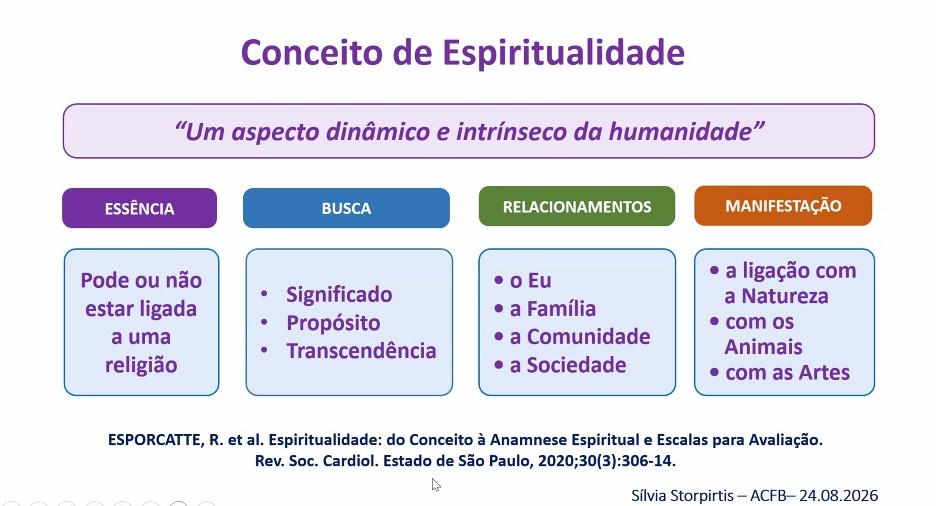 Conceito de Espiritualidade

"Um aspecto dinâmico e intrínseco da humanidade"

ESSÊNCIA

Pode ou não estar ligada a uma religião

BUSCA

• Significado
• Propósito
• Transcendência

RELACIONAMENTOS

• o Eu
• a Família
• a Comunidade
• a Sociedade

MANIFESTAÇÃO

• a ligação com a Natureza
• com os Animais
• com as Artes

ESPORCATTE, R. et al. Espiritualidade: do Conceito à Anamnese Espiritual e Escalas para Avaliação. Rev. Soc. Cardiol. Estado de São Paulo, 2020;30(3):306-14.

Sílvia Storpirtis – ACFB– 24.08.2026